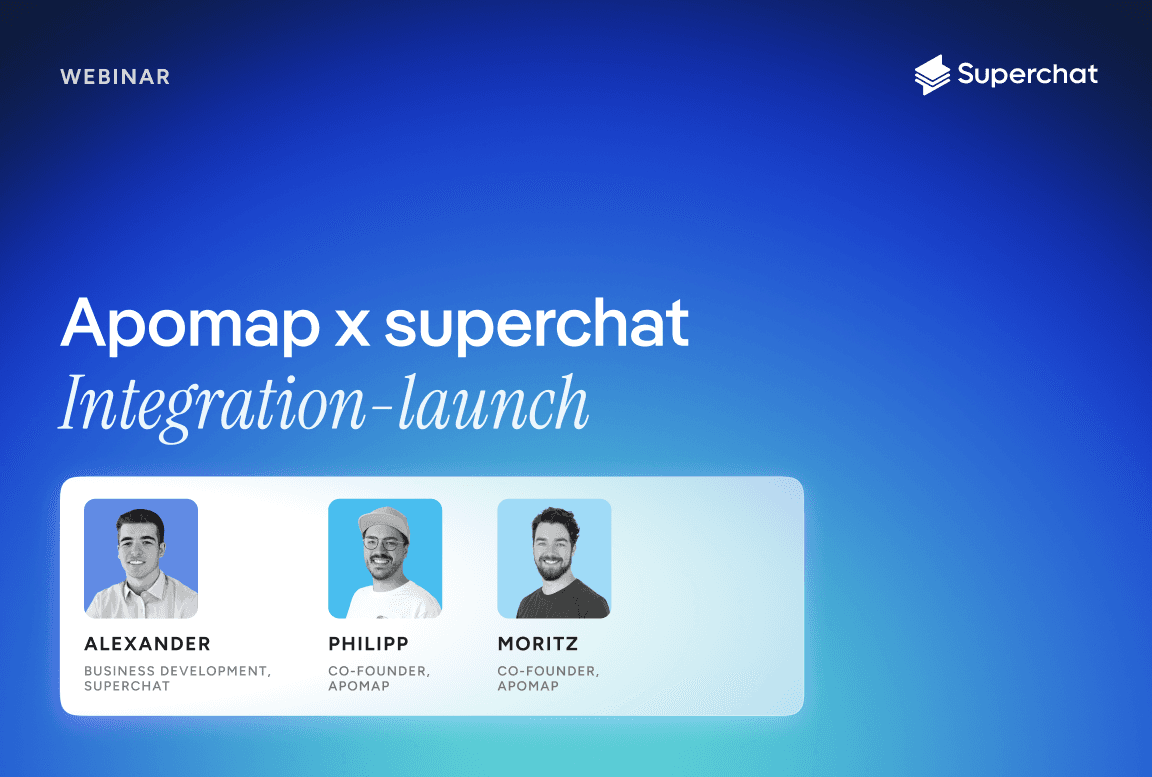 WEBINAR

Superchat

Apomap x superchat
Integration-launch

ALEXANDER
BUSINESS DEVELOPMENT, SUPERCHAT

PHILIPP
CO-FOUNDER, APOMAP

MORITZ
CO-FOUNDER, APOMAP